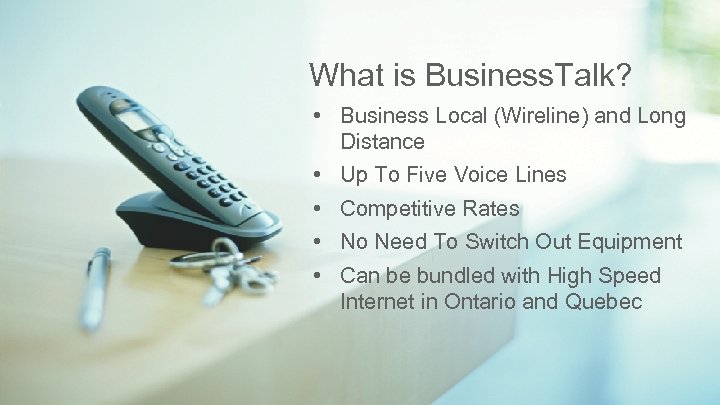 What is BusinessTalk?

• Business Local (Wireline) and Long Distance
• Up To Five Voice Lines
• Competitive Rates
• No Need To Switch Out Equipment
• Can be bundled with High Speed Internet in Ontario and Quebec